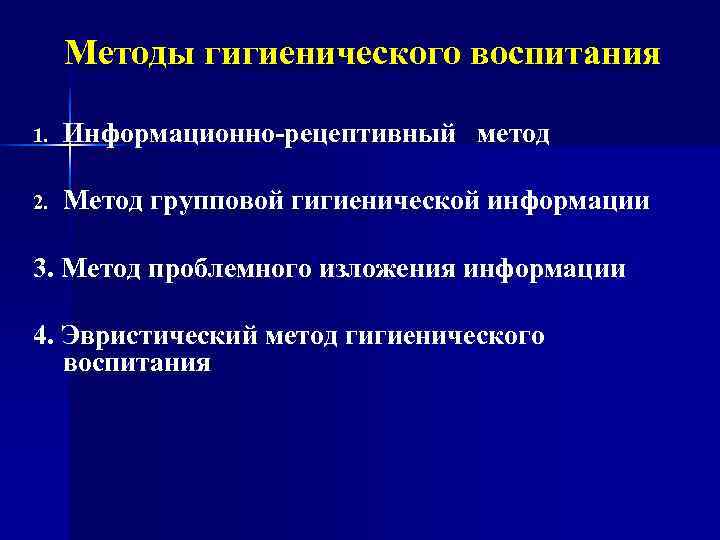 Методы гигиенического воспитания

1. Информационно-рецептивный метод

2. Метод групповой гигиенической информации

3. Метод проблемного изложения информации

4. Эвристический метод гигиенического воспитания